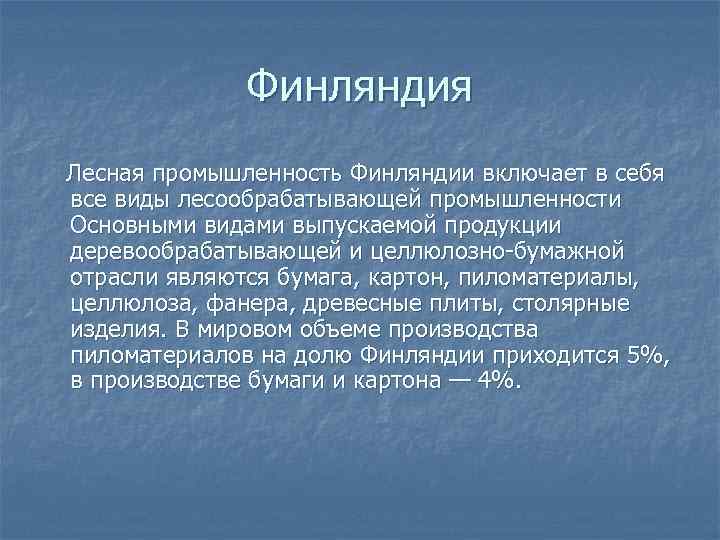 Финляндия

Лесная промышленность Финляндии включает в себя все виды лесообрабатывающей промышленности Основными видами выпускаемой продукции деревообрабатывающей и целлюлозно-бумажной отрасли являются бумага, картон, пиломатериалы, целлюлоза, фанера, древесные плиты, столярные изделия. В мировом объеме производства пиломатериалов на долю Финляндии приходится 5%, в производстве бумаги и картона — 4%.